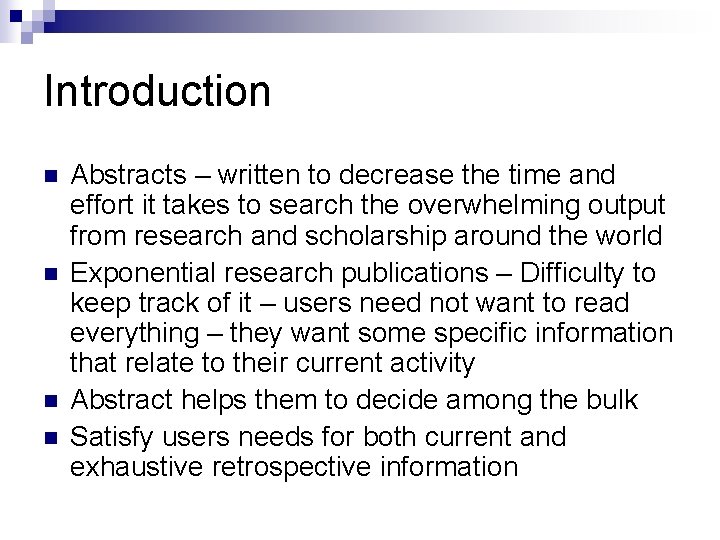 Introduction

- Abstracts – written to decrease the time and effort it takes to search the overwhelming output from research and scholarship around the world
- Exponential research publications – Difficulty to keep track of it – users need not want to read everything – they want some specific information that relate to their current activity
- Abstract helps them to decide among the bulk
- Satisfy users needs for both current and exhaustive retrospective information